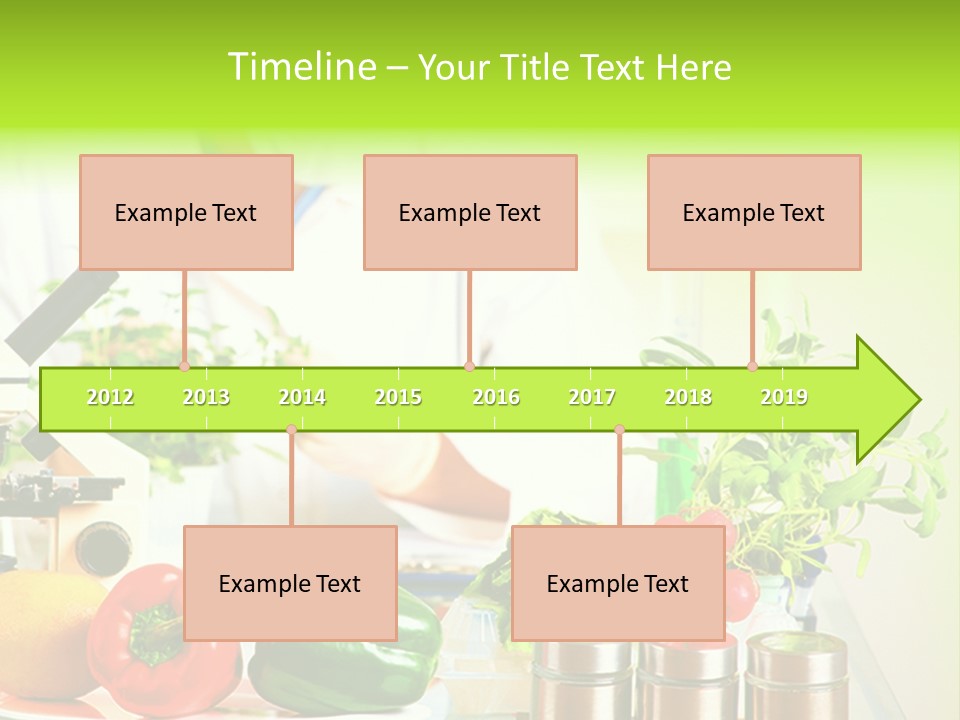 Timeline – Your Title Text Here

Example Text

Example Text

Example Text

2012 2013 2014 2015 2016 2017 2018 2019

Example Text

Example Text